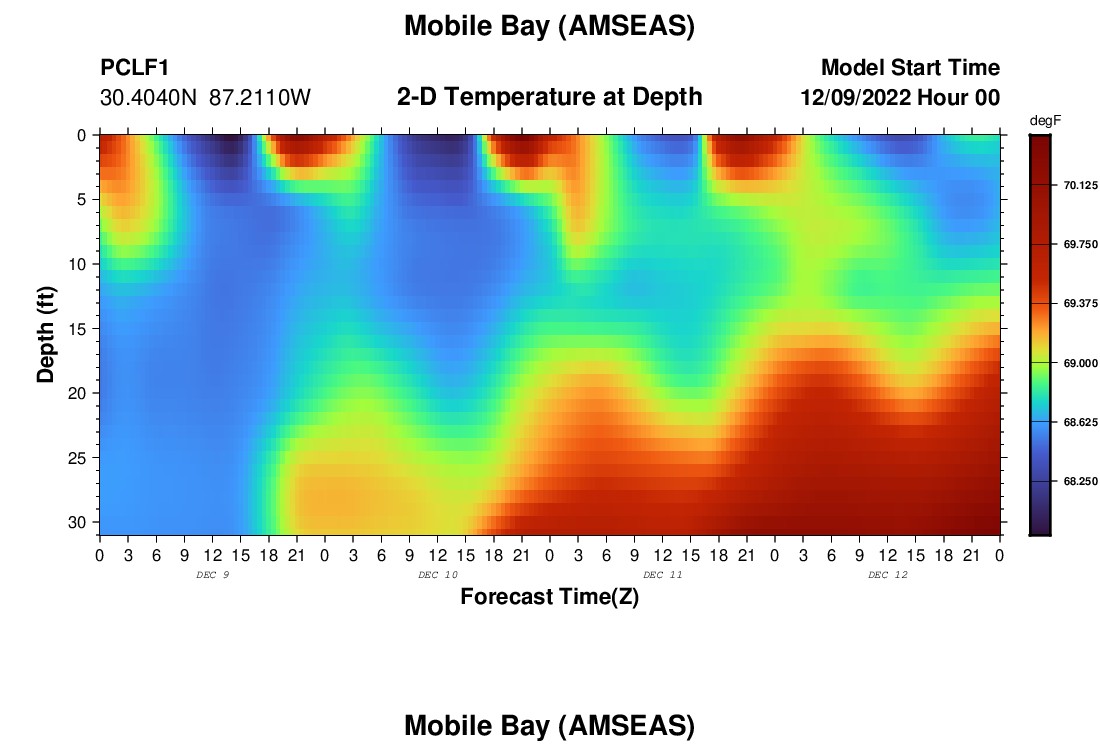 Mobile Bay (AMSEAS)

PCLF1
30.4040N 87.2110W

2-D Temperature at Depth

Model Start Time
12/09/2022 Hour 00

degF
70.125
69.750
69.375
69.000
68.625
68.250

Depth (ft)
0
5
10
15
20
25
30

0 3 6 9 12 15 18 21 0 3 6 9 12 15 18 21 0 3 6 9 12 15 18 21 0 3 6 9 12 15 18 21 0
DEC 9
DEC 10
DEC 11
DEC 12
Forecast Time(Z)

Mobile Bay (AMSEAS)